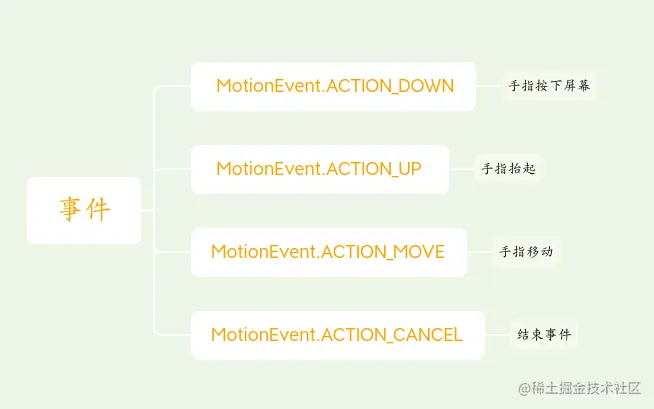 事件

MotionEvent.ACTION_DOWN
手指按下屏幕

MotionEvent.ACTION_UP
手指抬起

MotionEvent.ACTION_MOVE
手指移动

MotionEvent.ACTION_CANCEL
结束事件

@稀土掘金技术社区